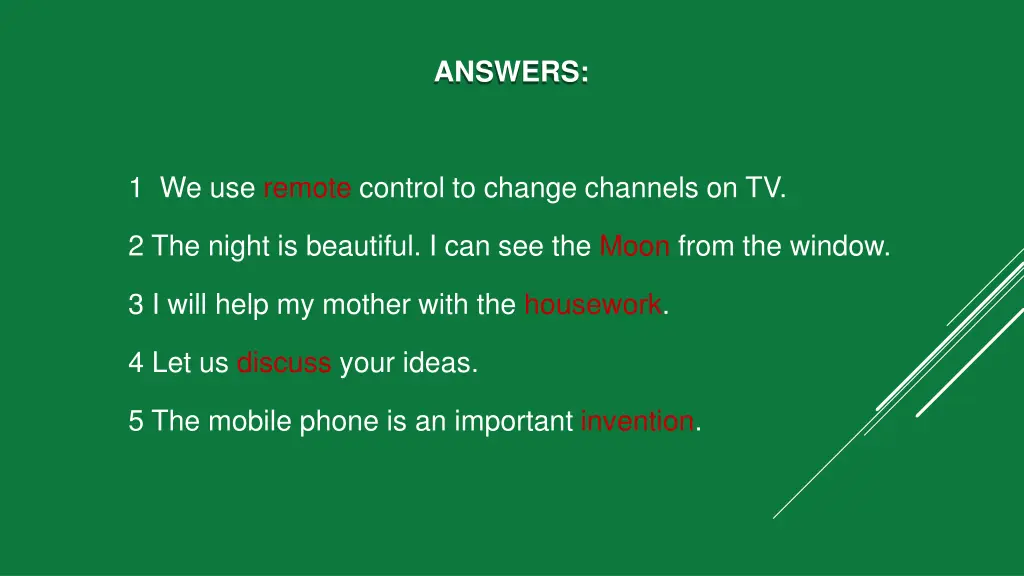 ANSWERS:

1 We use remote control to change channels on TV.

2 The night is beautiful. I can see the Moon from the window.

3 I will help my mother with the housework.

4 Let us discuss your ideas.

5 The mobile phone is an important invention.